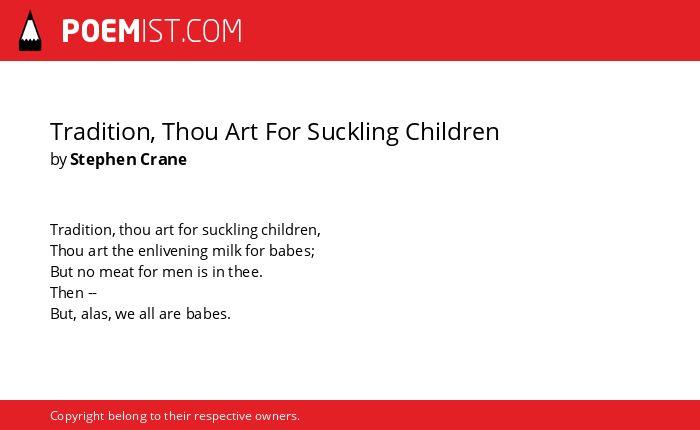 POEMIST.COM

Tradition, Thou Art For Suckling Children
by Stephen Crane

Tradition, thou art for suckling children,
Thou art the enlivening milk for babes;
But no meat for men is in thee.
Then --
But, alas, we all are babes.

Copyright belong to their respective owners.